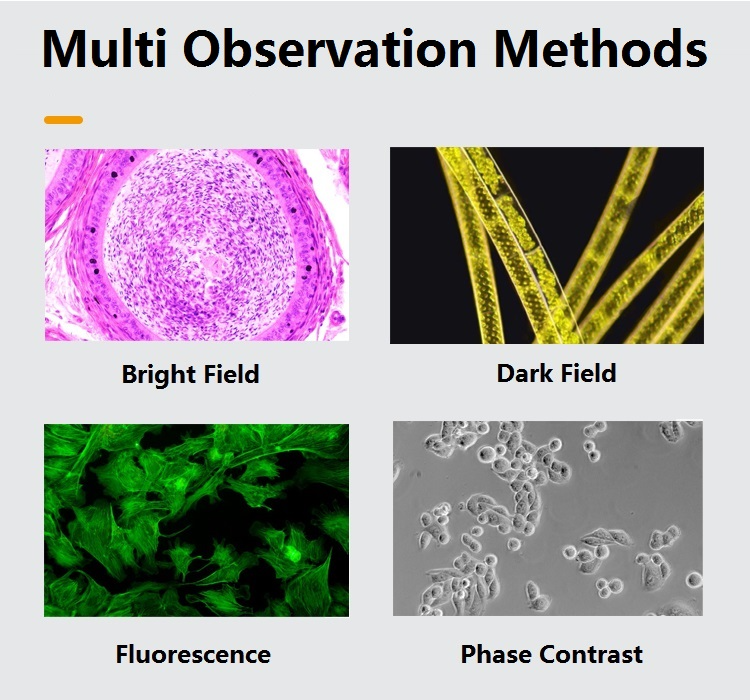 Multi Observation Methods

Bright Field

Dark Field

Fluorescence

Phase Contrast